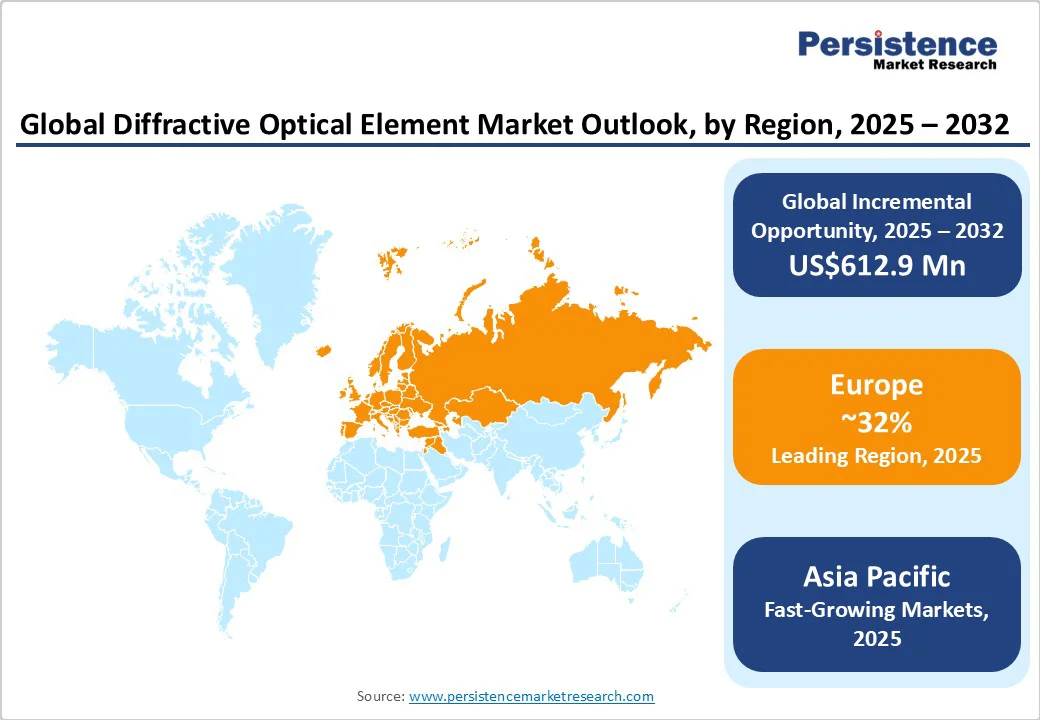 Persistence
Market Research

Global Diffractive Optical Element Market Outlook, by Region, 2025 – 2032

Global Incremental Opportunity, 2025 – 2032
US$612.9 Mn

Europe
~32%
Leading Region, 2025

Asia Pacific
Fast-Growing Markets, 2025

Source: www.persistencemarketresearch.com